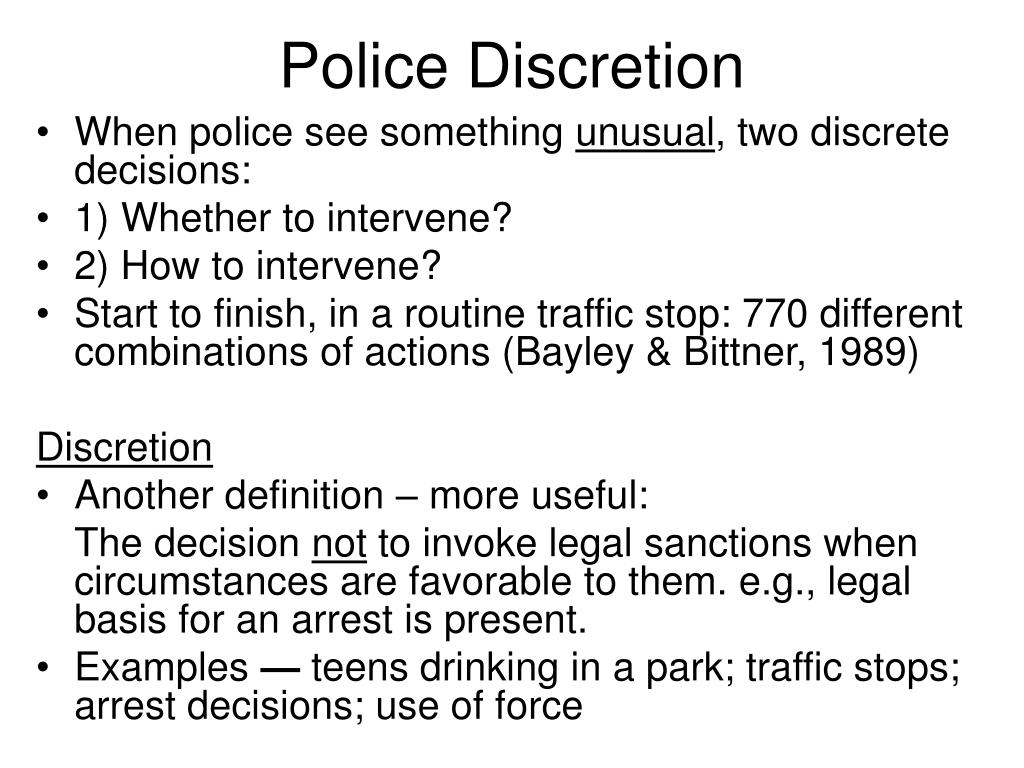 Police Discretion

• When police see something unusual, two discrete decisions:
• 1) Whether to intervene?
• 2) How to intervene?
• Start to finish, in a routine traffic stop: 770 different combinations of actions (Bayley & Bittner, 1989)

Discretion
• Another definition – more useful:
The decision not to invoke legal sanctions when circumstances are favorable to them. e.g., legal basis for an arrest is present.
• Examples — teens drinking in a park; traffic stops; arrest decisions; use of force